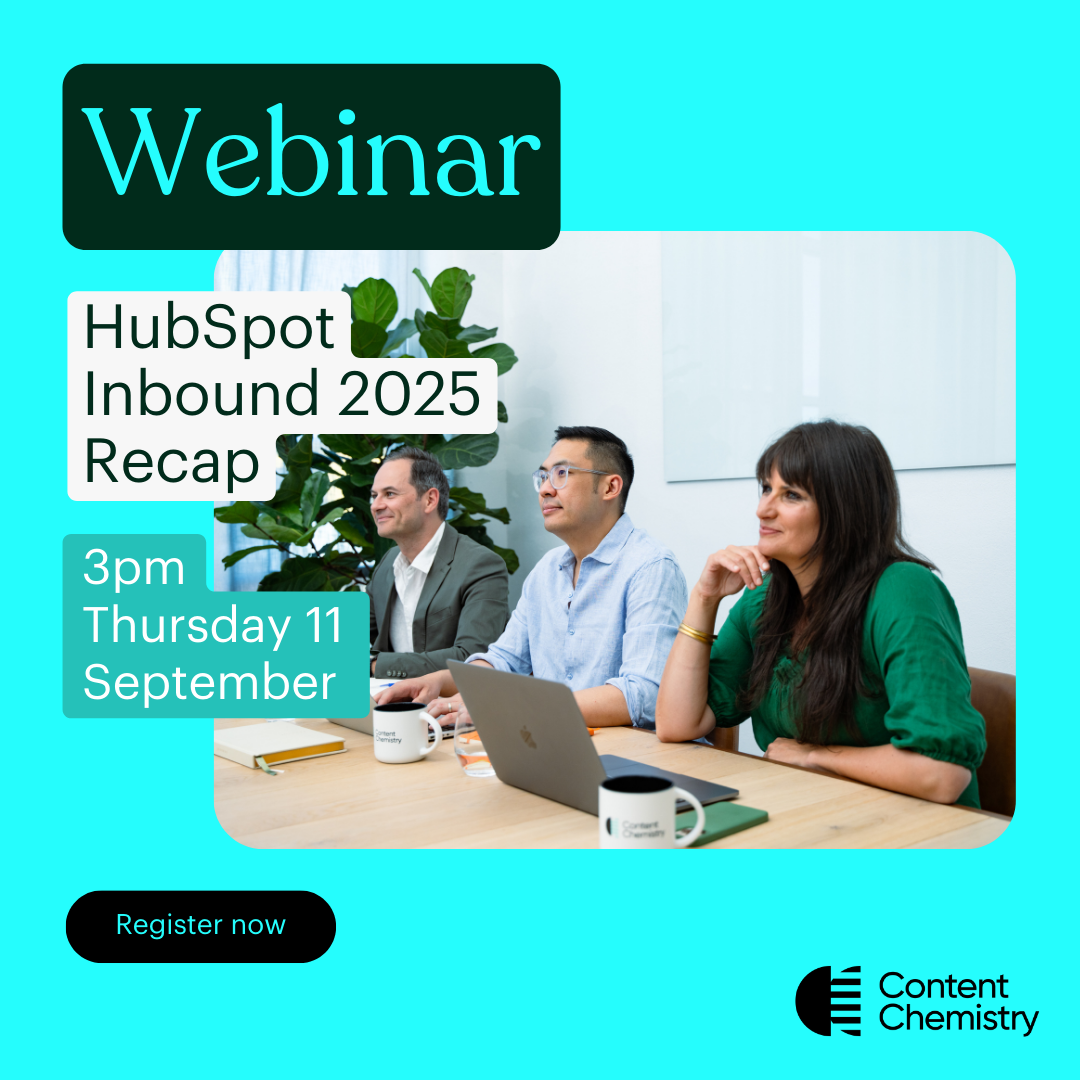 Webinar

HubSpot Inbound 2025 Recap

3pm Thursday 11 September

Content Chemistry

Content Chemistry

Register now

Content Chemistry